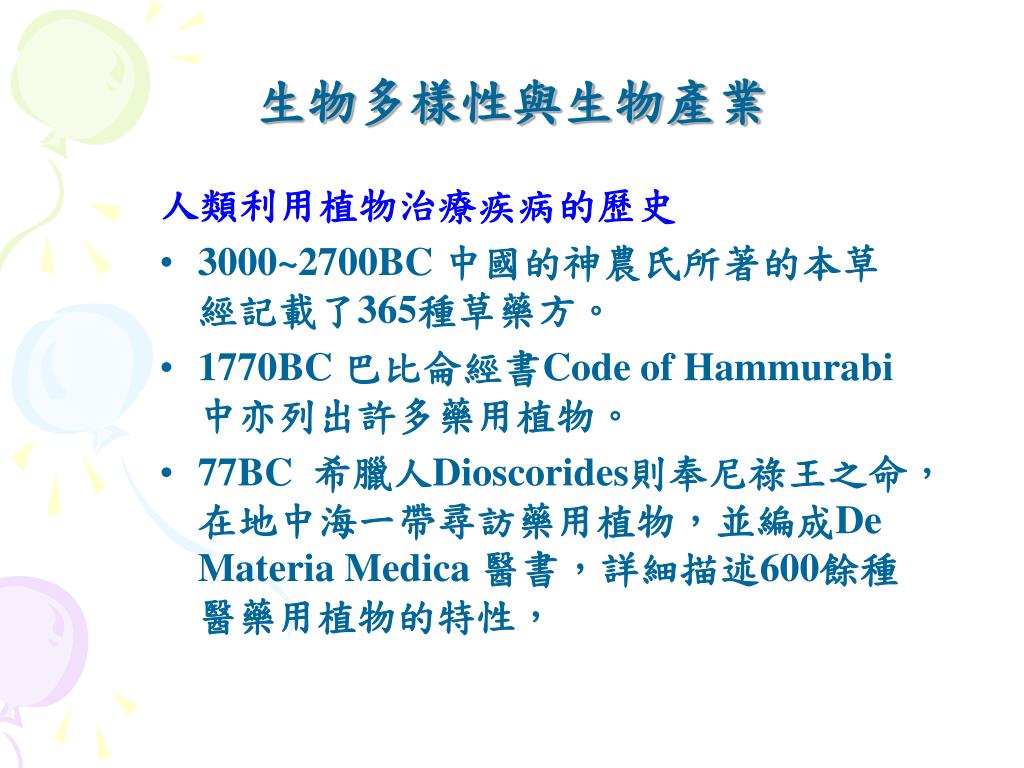 生物多樣性與生物產業

人類利用植物治療疾病的歷史

• 3000~2700BC 中國的神農氏所著的本草經記載了365種草藥方。

• 1770BC 巴比侖經書Code of Hammurabi 中亦列出許多藥用植物。

• 77BC 希臘人Dioscorides則奉尼祿王之命，在地中海一帶尋訪藥用植物，並編成De Materia Medica 醫書，詳細描述600餘種醫藥用植物的特性，